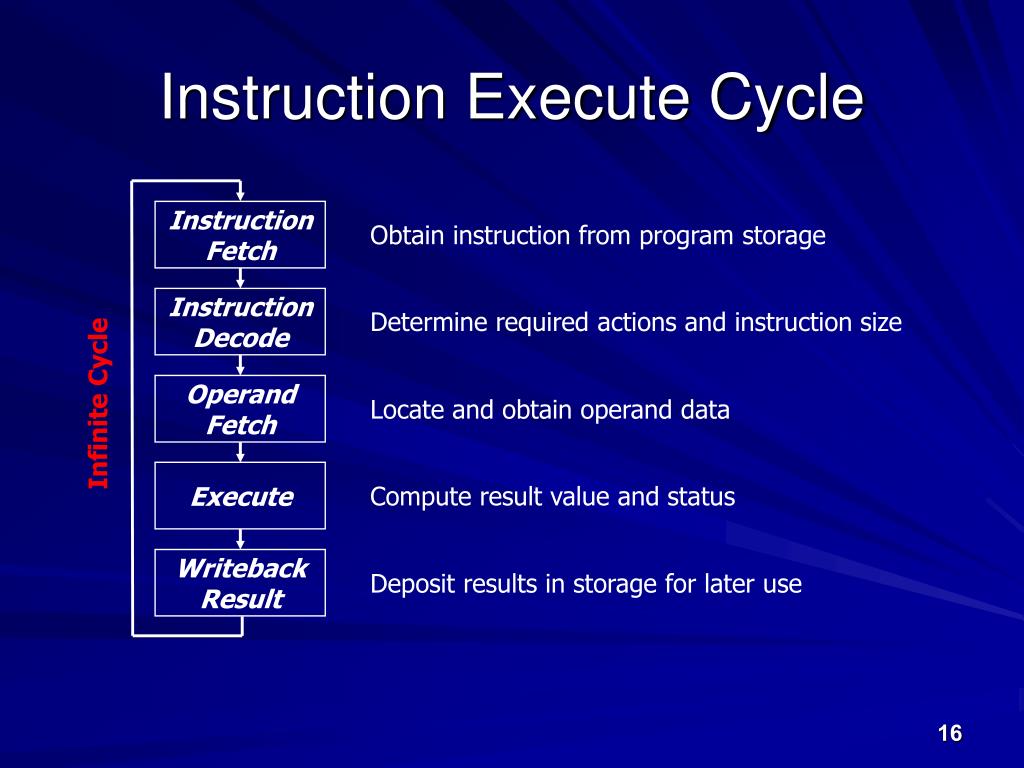 Instruction Execute Cycle

Infinite Cycle

Instruction Fetch

Obtain instruction from program storage

Instruction Decode

Determine required actions and instruction size

Operand Fetch

Locate and obtain operand data

Execute

Compute result value and status

Writeback Result

Deposit results in storage for later use

16